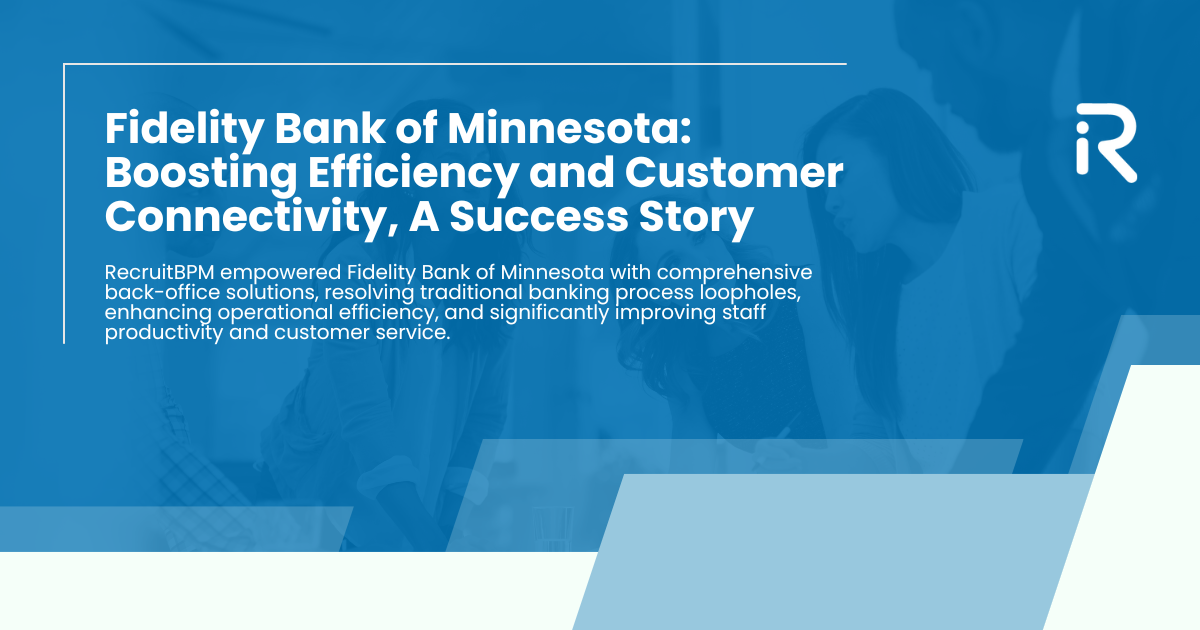 Fidelity Bank of Minnesota: Boosting Efficiency and Customer Connectivity, A Success Story

RecruitBPM empowered Fidelity Bank of Minnesota with comprehensive back-office solutions, resolving traditional banking process loopholes, enhancing operational efficiency, and significantly improving staff productivity and customer service.

iR